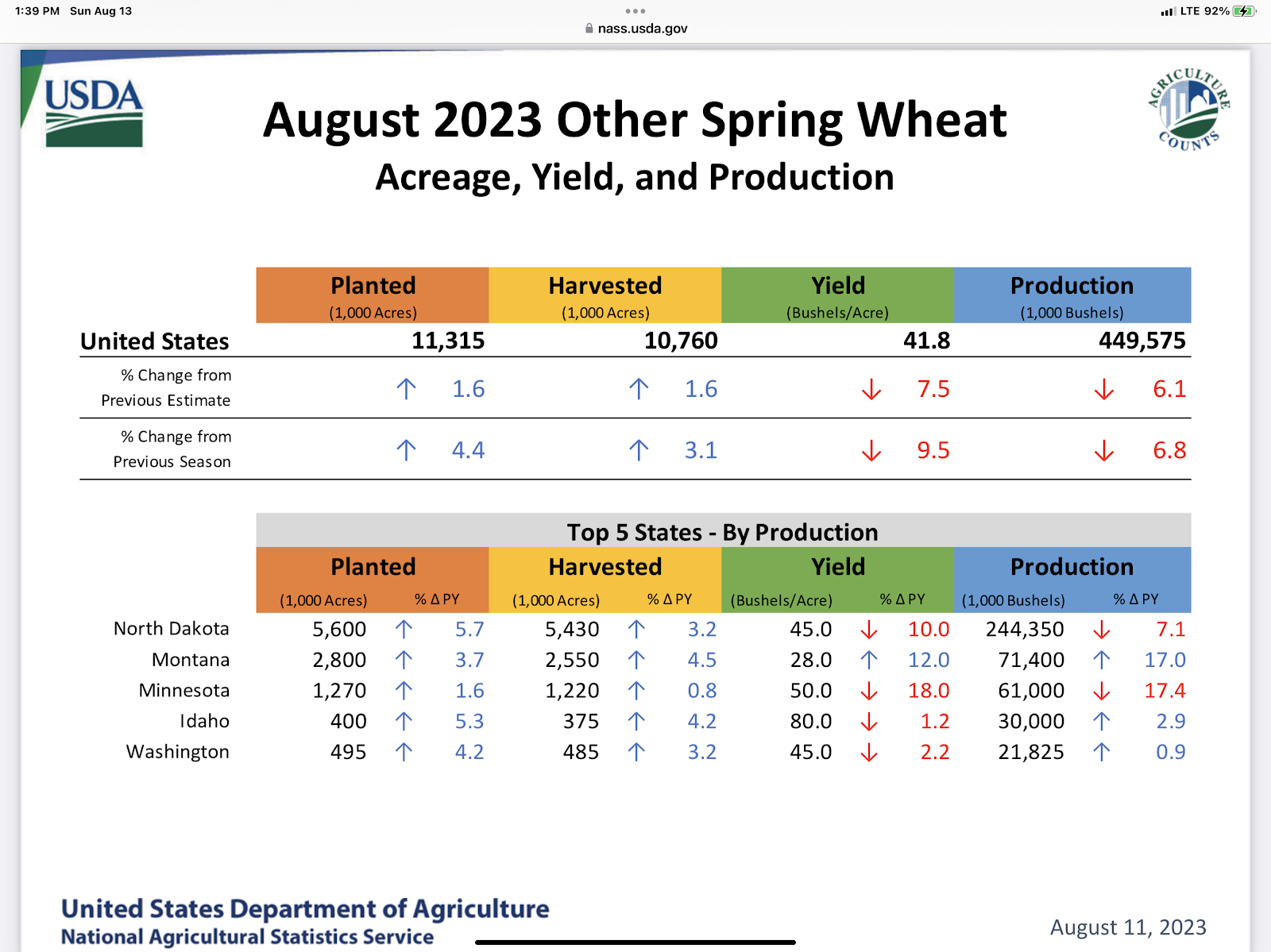 1:39 PM Sun Aug 13

nass.usda.gov

LTE 92%

USDA

AGRICULTURE COUNTS

August 2023 Other Spring Wheat

Acreage, Yield, and Production

| | Planted (1,000 Acres) | Harvested (1,000 Acres) | Yield (Bushels/Acre) | Production (1,000 Bushels) |
|---|---|---|---|---|
| United States | 11,315 | 10,760 | 41.8 | 449,575 |
| % Change from Previous Estimate | ↑ 1.6 | ↑ 1.6 | ↓ 7.5 | ↓ 6.1 |
| % Change from Previous Season | ↑ 4.4 | ↑ 3.1 | ↓ 9.5 | ↓ 6.8 |

Top 5 States - By Production

| | Planted (1,000 Acres) | % Δ PY | Harvested (1,000 Acres) | % Δ PY | Yield (Bushels/Acre) | % Δ PY | Production (1,000 Bushels) | % Δ PY |
|---|---|---|---|---|---|---|---|---|
| North Dakota | 5,600 | ↑ 5.7 | 5,430 | ↑ 3.2 | 45.0 | ↓ 10.0 | 244,350 | ↓ 7.1 |
| Montana | 2,800 | ↑ 3.7 | 2,550 | ↑ 4.5 | 28.0 | ↑ 12.0 | 71,400 | ↑ 17.0 |
| Minnesota | 1,270 | ↑ 1.6 | 1,220 | ↑ 0.8 | 50.0 | ↓ 18.0 | 61,000 | ↓ 17.4 |
| Idaho | 400 | ↑ 5.3 | 375 | ↑ 4.2 | 80.0 | ↓ 1.2 | 30,000 | ↑ 2.9 |
| Washington | 495 | ↑ 4.2 | 485 | ↑ 3.2 | 45.0 | ↓ 2.2 | 21,825 | ↑ 0.9 |

United States Department of Agriculture
National Agricultural Statistics Service

August 11, 2023